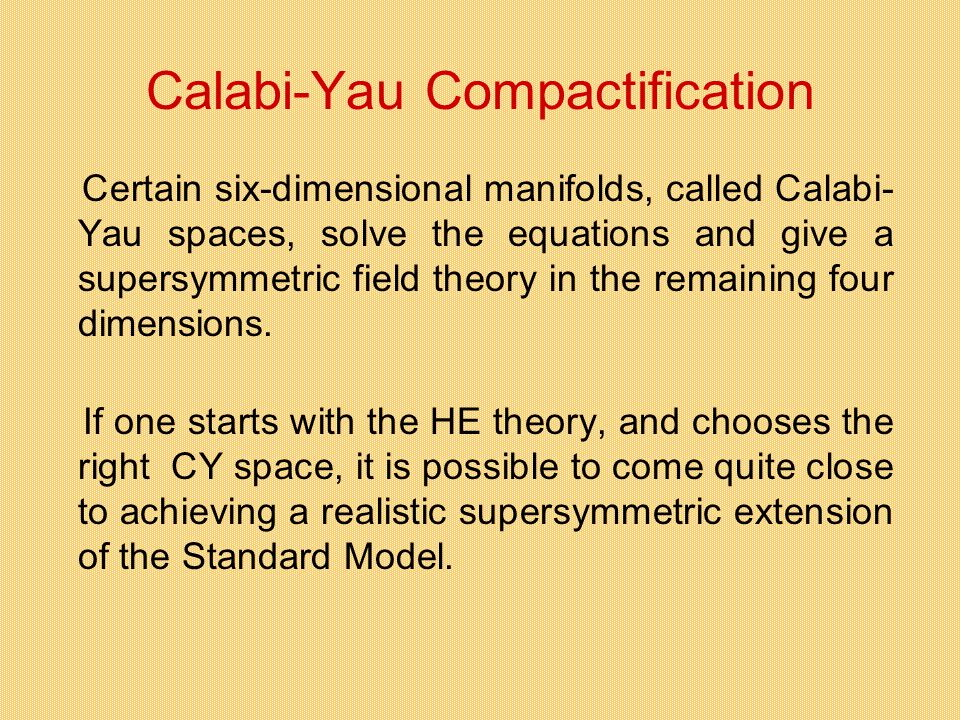 Calabi-Yau Compactification

Certain six-dimensional manifolds, called Calabi-Yau spaces, solve the equations and give a supersymmetric field theory in the remaining four dimensions.

If one starts with the HE theory, and chooses the right CY space, it is possible to come quite close to achieving a realistic supersymmetric extension of the Standard Model.